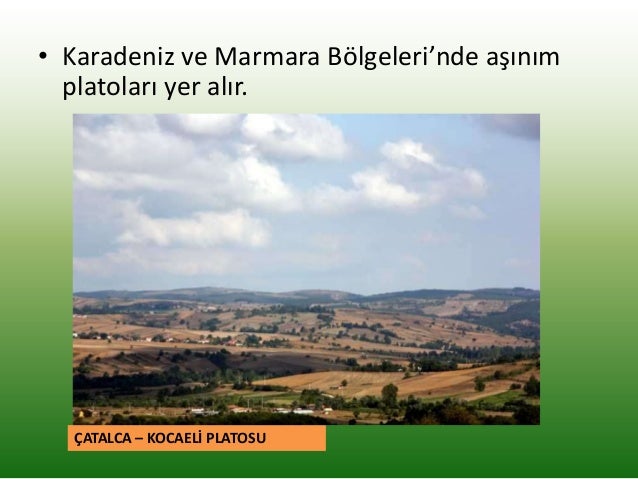 • Karadeniz ve Marmara Bölgeleri’nde aşınım platoları yer alır.

ÇATALCA – KOCAELİ PLATOSU